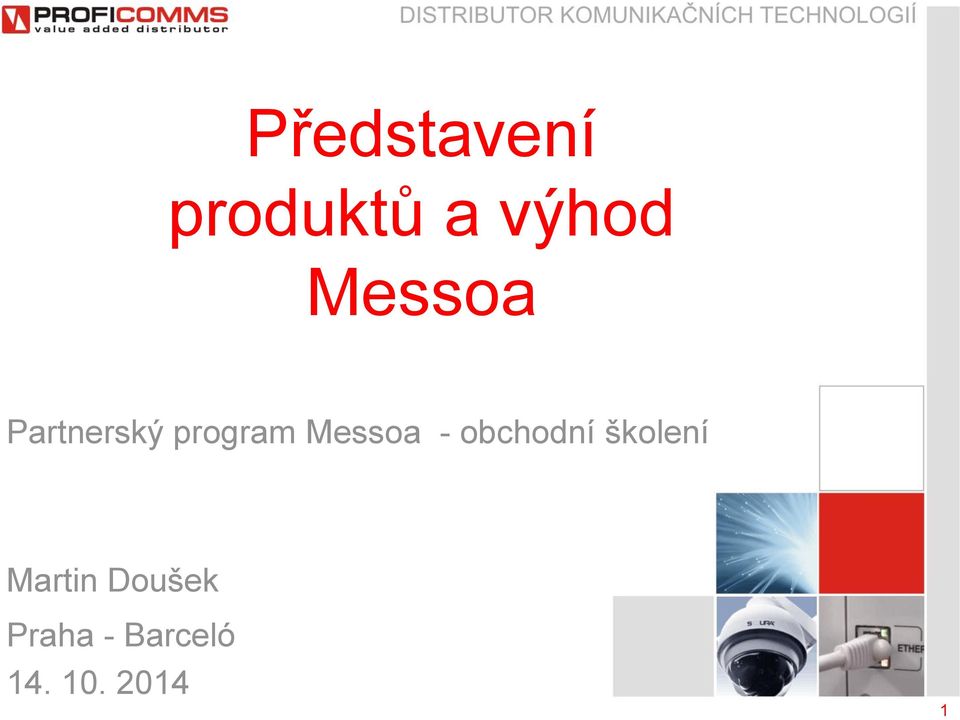 PROFICOMMS
value added distributor

DISTRIBUTOR KOMUNIKAČNÍCH TECHNOLOGIÍ

Představení produktů a výhod Messoa

Partnerský program Messoa - obchodní školení

Martin Doušek

Praha - Barceló

14. 10. 2014

ETHE

1